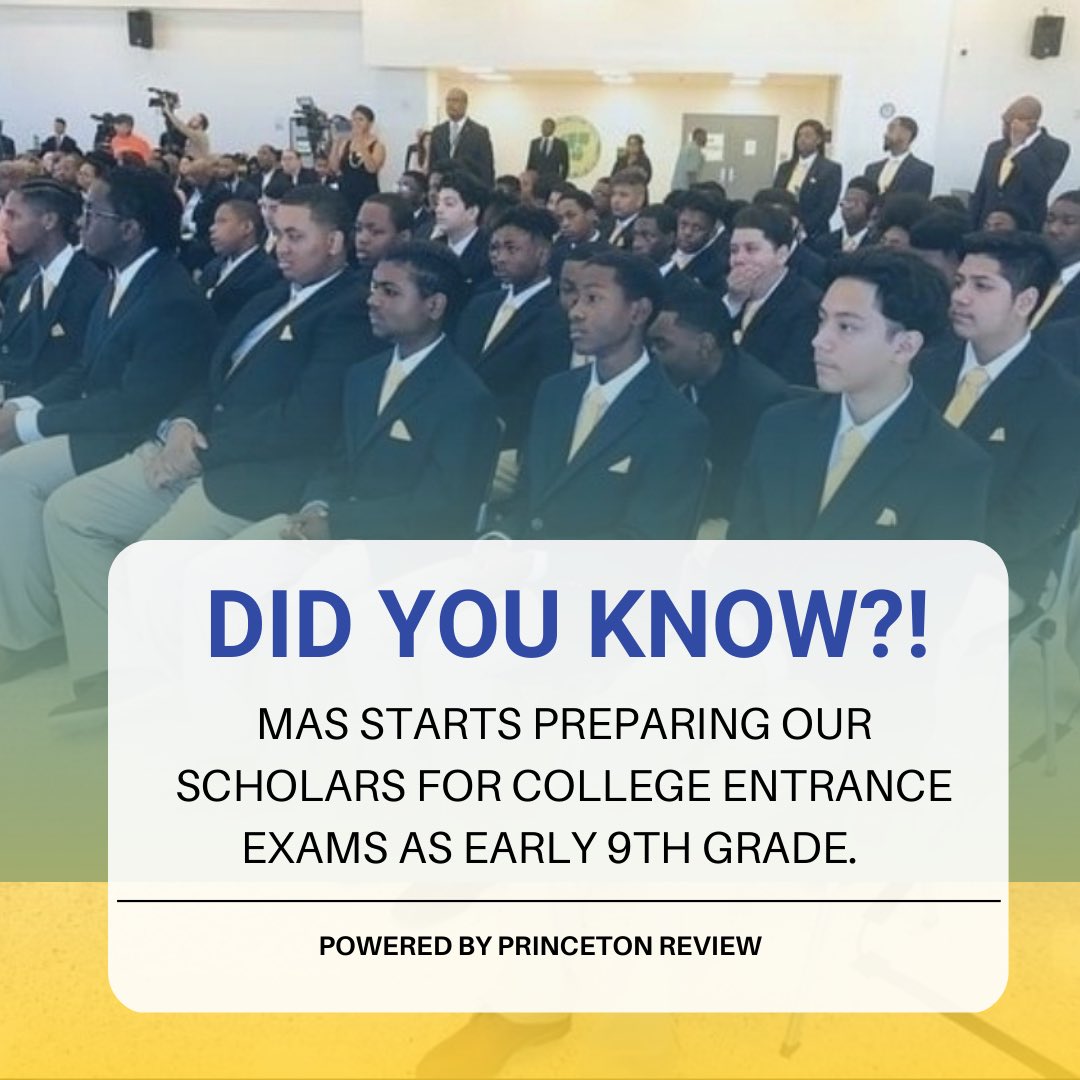 DID YOU KNOW?!

MAS STARTS PREPARING OUR SCHOLARS FOR COLLEGE ENTRANCE EXAMS AS EARLY 9TH GRADE.

POWERED BY PRINCETON REVIEW